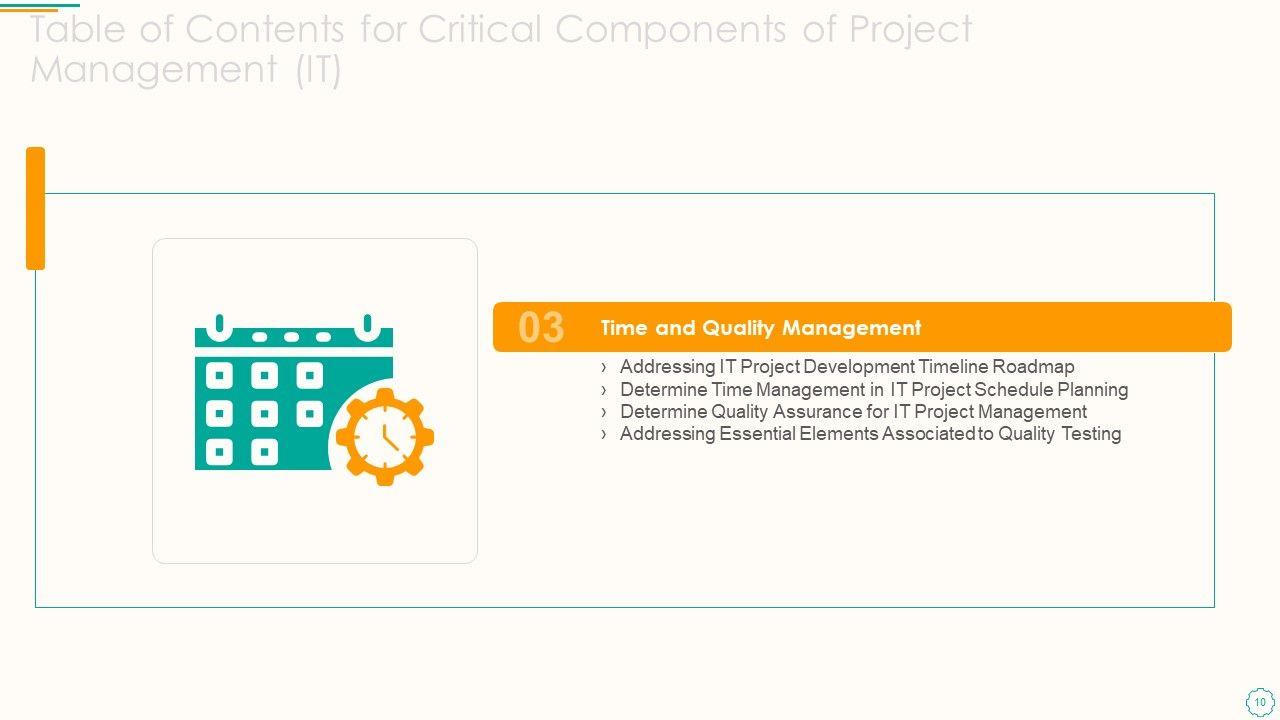 Table of Contents for Critical Components of Project Management (IT)

03 Time and Quality Management

› Addressing IT Project Development Timeline Roadmap
› Determine Time Management in IT Project Schedule Planning
› Determine Quality Assurance for IT Project Management
› Addressing Essential Elements Associated to Quality Testing

10